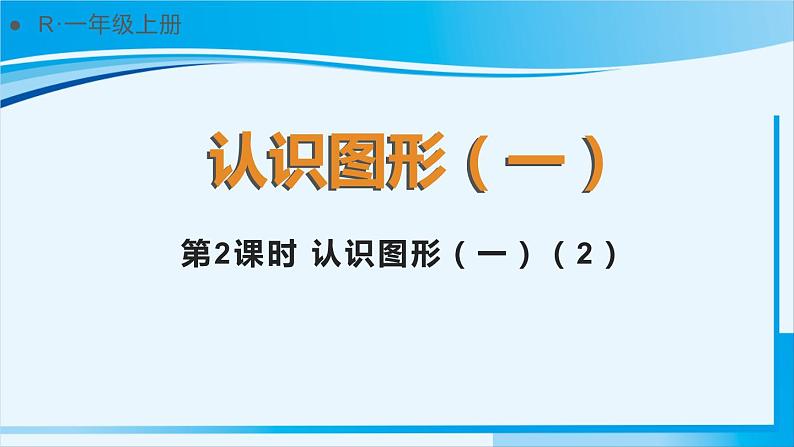 R·一年级上册

认识图形（一）

第2课时 认识图形（一）（2）